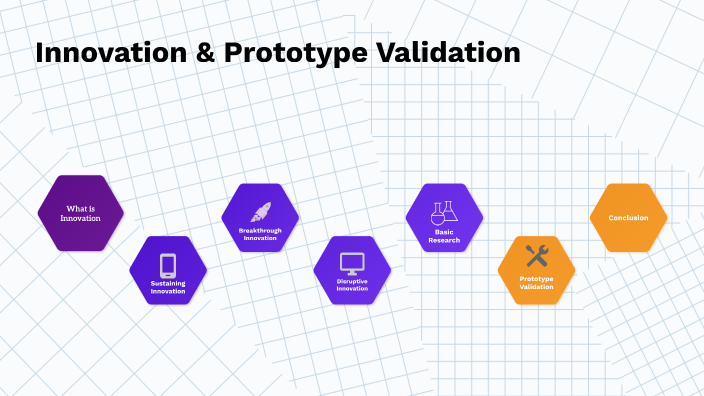 Innovation & Prototype Validation

What is Innovation

Sustaining Innovation

Breakthrough Innovation

Disruptive Innovation

Basic Research

Prototype Validation

Conclusion